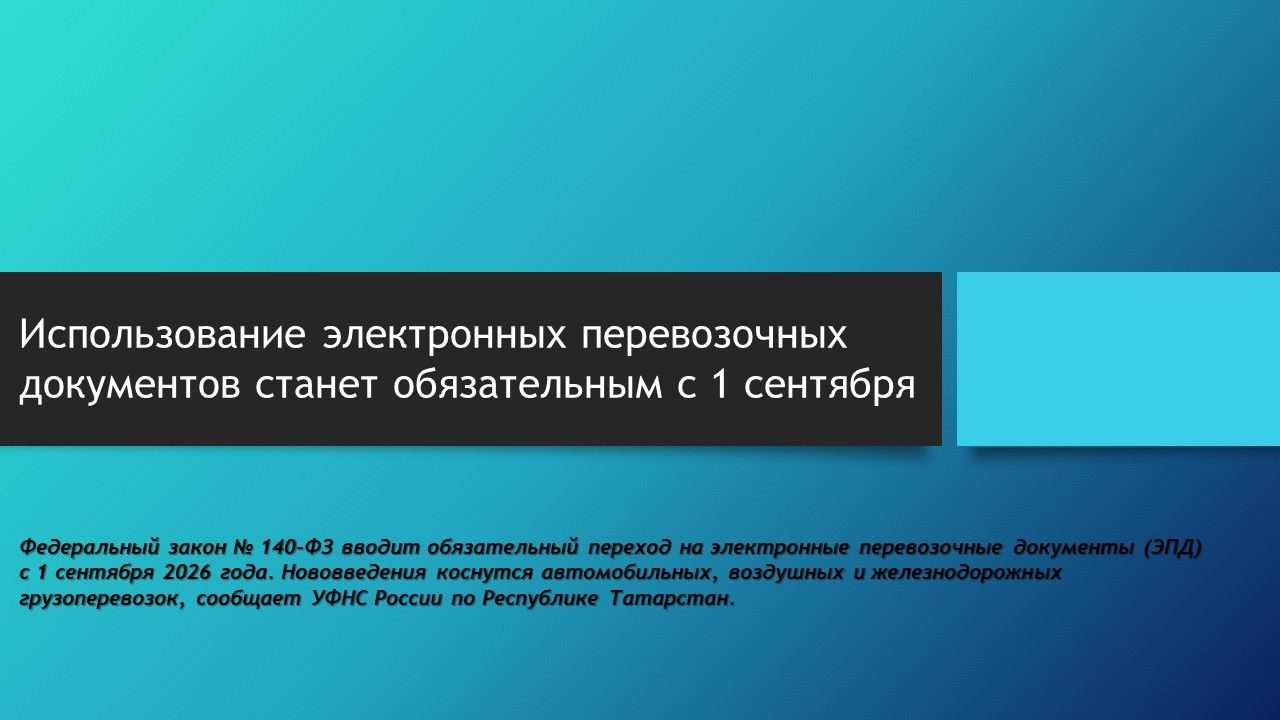 Использование электронных перевозочных документов станет обязательным с 1 сентября

Федеральный закон № 140-ФЗ вводит обязательный переход на электронные перевозочные документы (ЭПД) с 1 сентября 2026 года. Нововведения коснутся автомобильных, воздушных и железнодорожных грузоперевозок, сообщает УФНС России по Республике Татарстан.